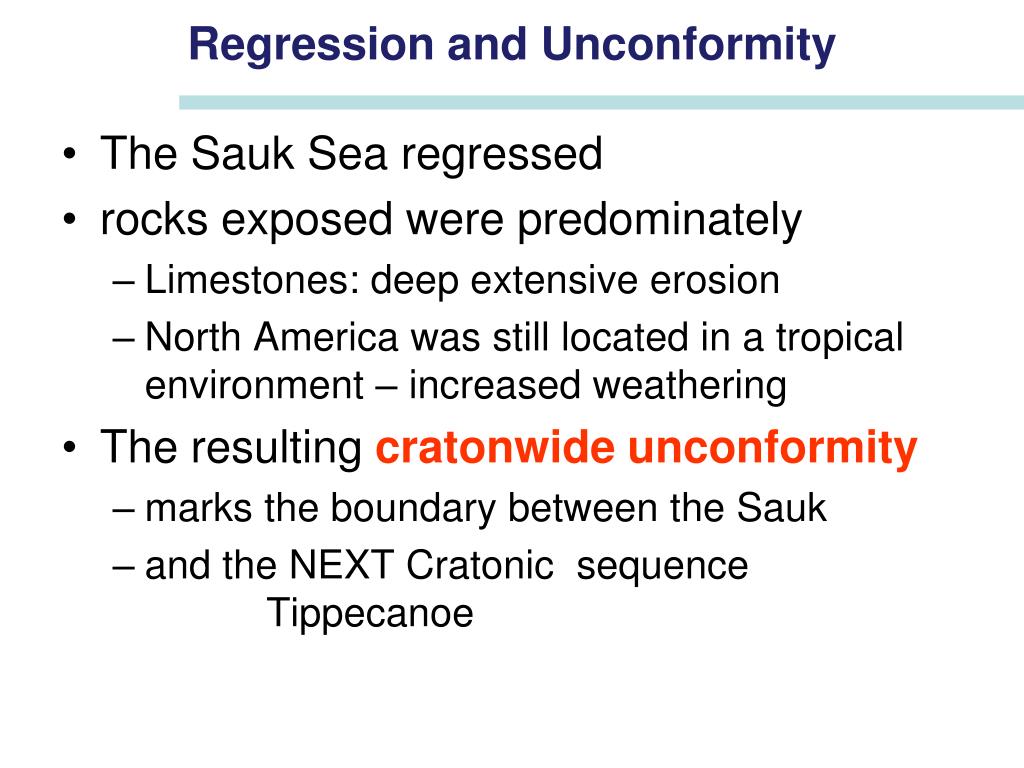 Regression and Unconformity

• The Sauk Sea regressed
• rocks exposed were predominately
– Limestones: deep extensive erosion
– North America was still located in a tropical environment – increased weathering
• The resulting cratonwide unconformity
– marks the boundary between the Sauk
– and the NEXT Cratonic sequence
Tippecanoe